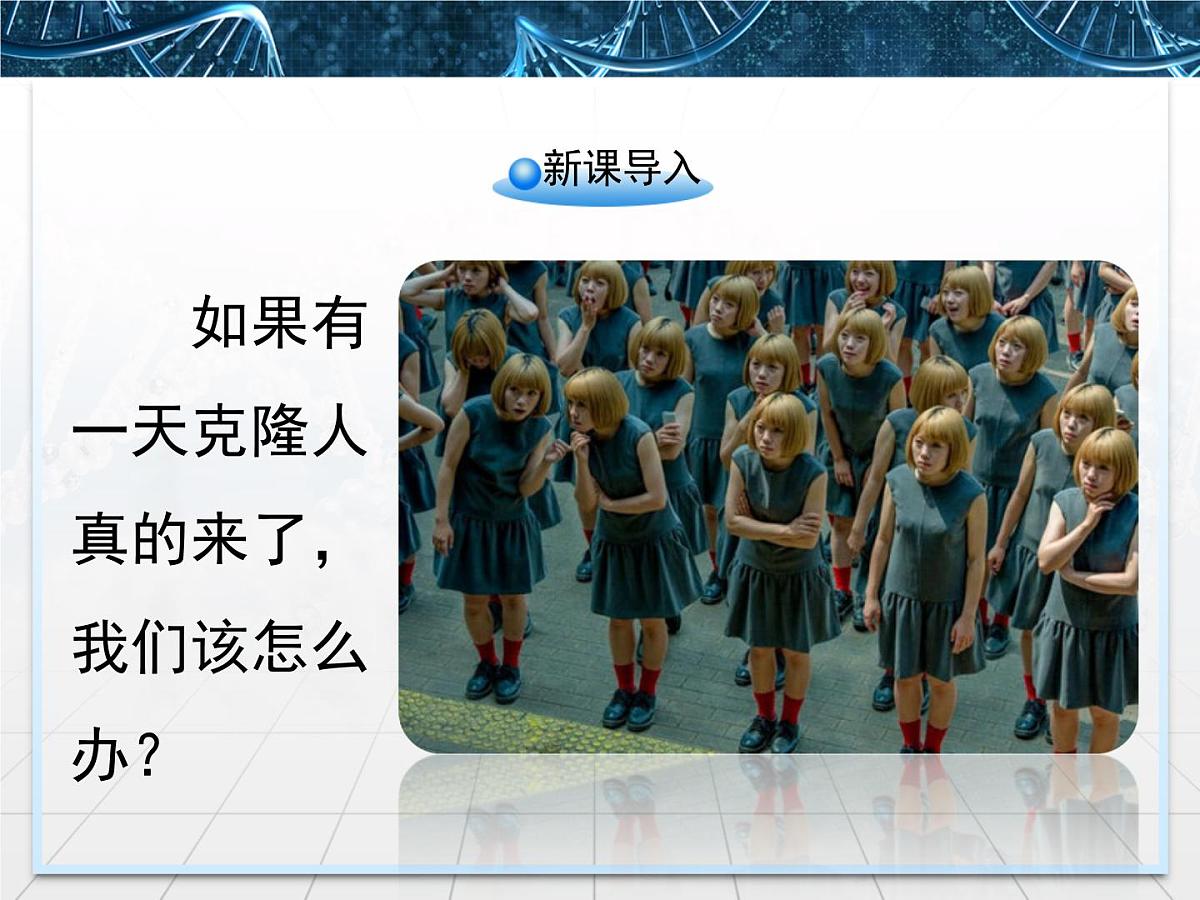 新课导入

如果有一天克隆人真的来了，我们该怎么办？